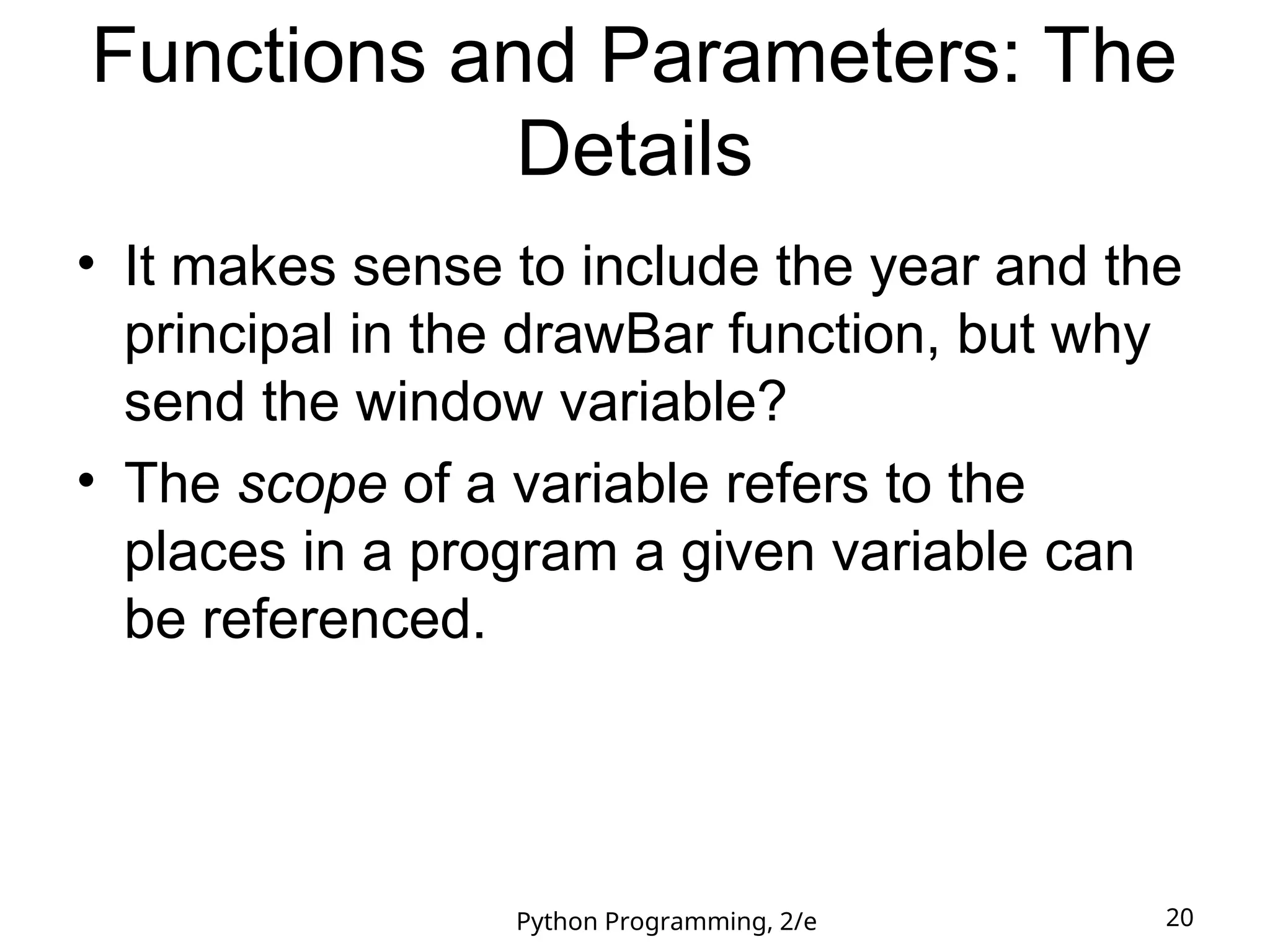 Functions and Parameters: The Details

• It makes sense to include the year and the principal in the drawBar function, but why send the window variable?

• The scope of a variable refers to the places in a program a given variable can be referenced.

Python Programming, 2/e

20